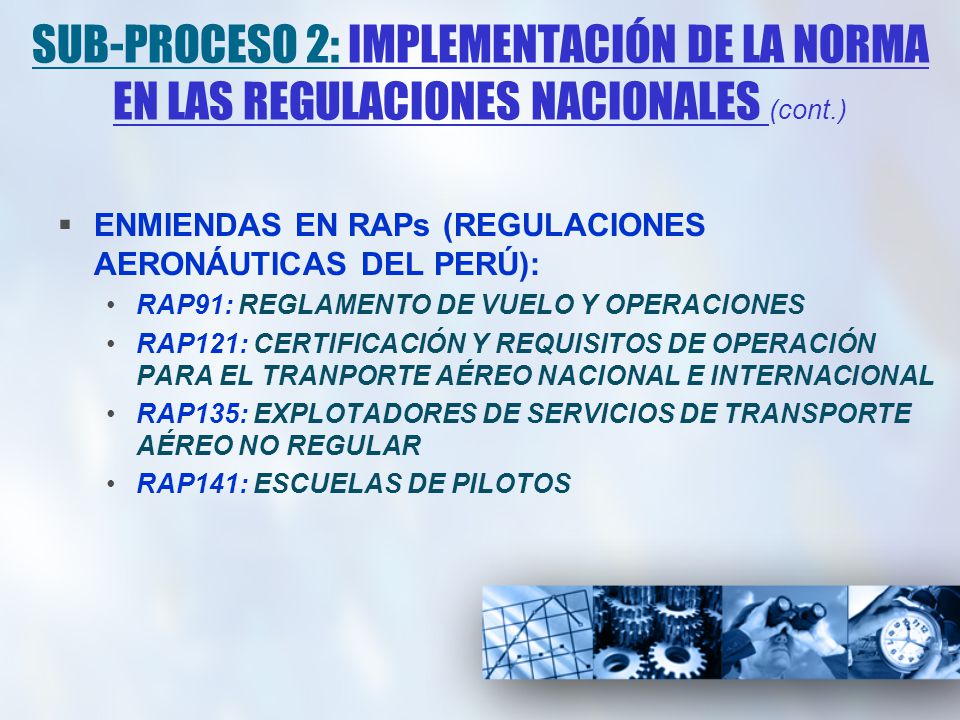 SUB-PROCESO 2: IMPLEMENTACIÓN DE LA NORMA EN LAS REGULACIONES NACIONALES (cont.)

▪ ENMIENDAS EN RAPs (REGULACIONES AERONÁUTICAS DEL PERÚ):

• RAP91: REGLAMENTO DE VUELO Y OPERACIONES
• RAP121: CERTIFICACIÓN Y REQUISITOS DE OPERACIÓN PARA EL TRANPORTE AÉREO NACIONAL E INTERNACIONAL
• RAP135: EXPLOTADORES DE SERVICIOS DE TRANSPORTE AÉREO NO REGULAR
• RAP141: ESCUELAS DE PILOTOS